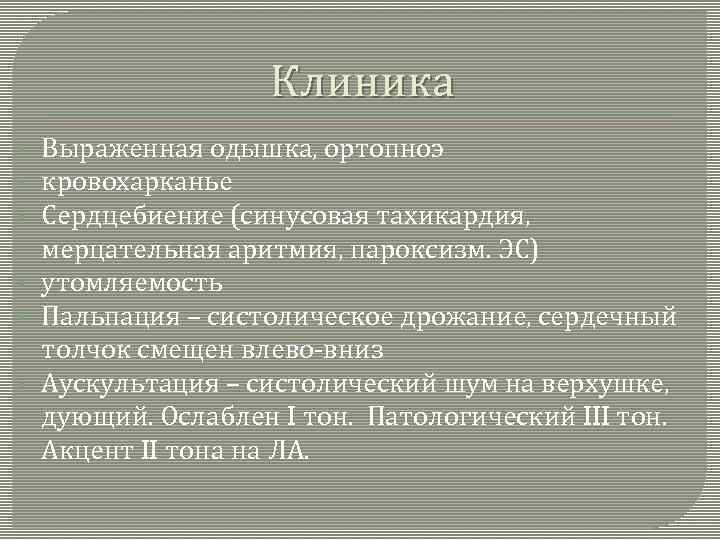 Клиника

Выраженная одышка, ортопноэ

кровохарканье

Сердцебиение (синусовая тахикардия, мерцательная аритмия, пароксизм. ЭС)

утомляемость

Пальпация – систолическое дрожание, сердечный толчок смещен влево-вниз

Аускультация – систолический шум на верхушке, дующий. Ослаблен I тон. Патологический III тон. Акцент II тона на ЛА.